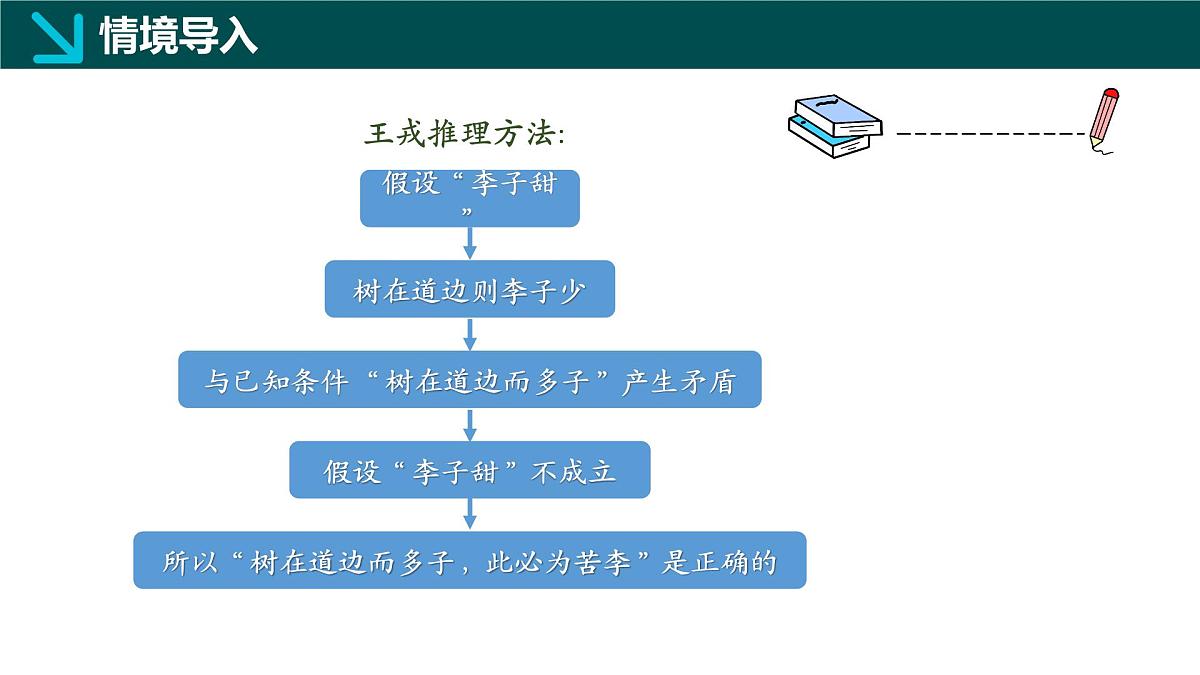 情境导入

王戎推理方法:

假设“李子甜”

树在道边则李子少

与已知条件“树在道边而多子”产生矛盾

假设“李子甜”不成立

所以“树在道边而多子，此必为苦李”是正确的